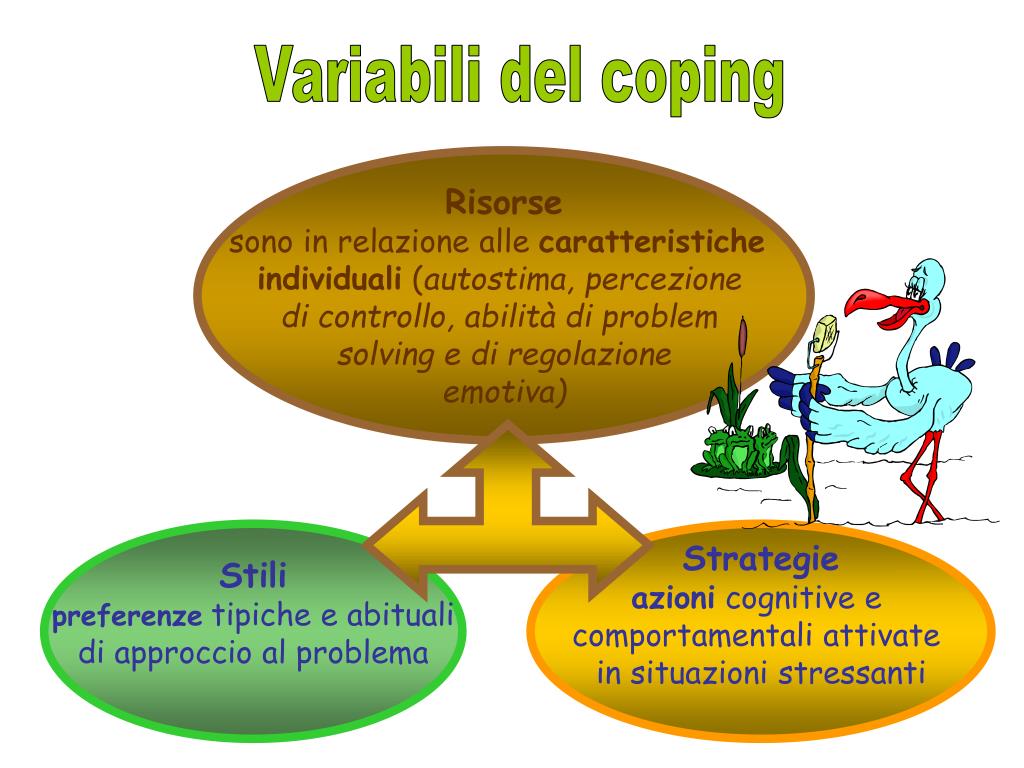 Variabili del coping

Risorse
sono in relazione alle caratteristiche individuali (autostima, percezione di controllo, abilità di problem solving e di regolazione emotiva)

Stili
preferenze tipiche e abituali di approccio al problema

Strategie
azioni cognitive e comportamentali attivate in situazioni stressanti